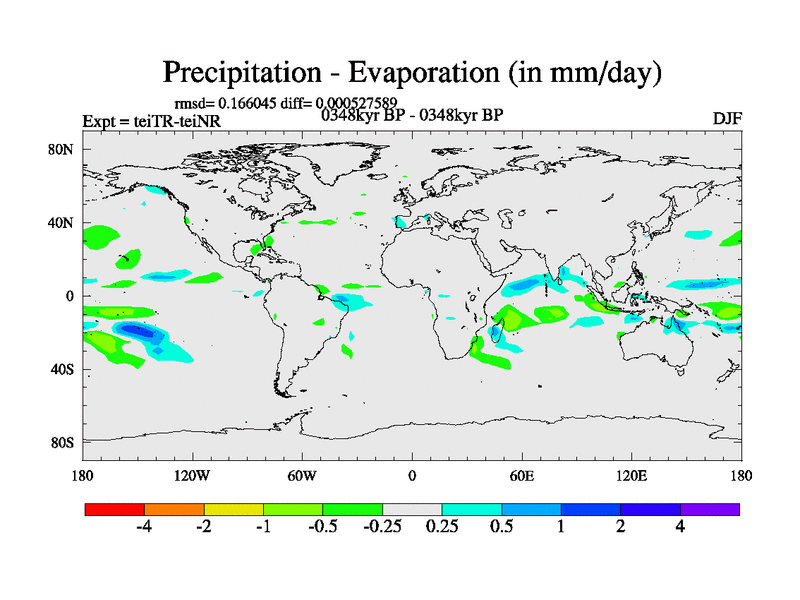 Precipitation - Evaporation (in mm/day)

rmsd= 0.166045 diff= 0.000527589

Expt = teiTR-teiNR

0348kyr BP - 0348kyr BP

DJF

80N
40N
0
40S
80S

180 120W 60W 0 60E 120E 180

-4 -2 -1 -0.5 -0.25 0.25 0.5 1 2 4